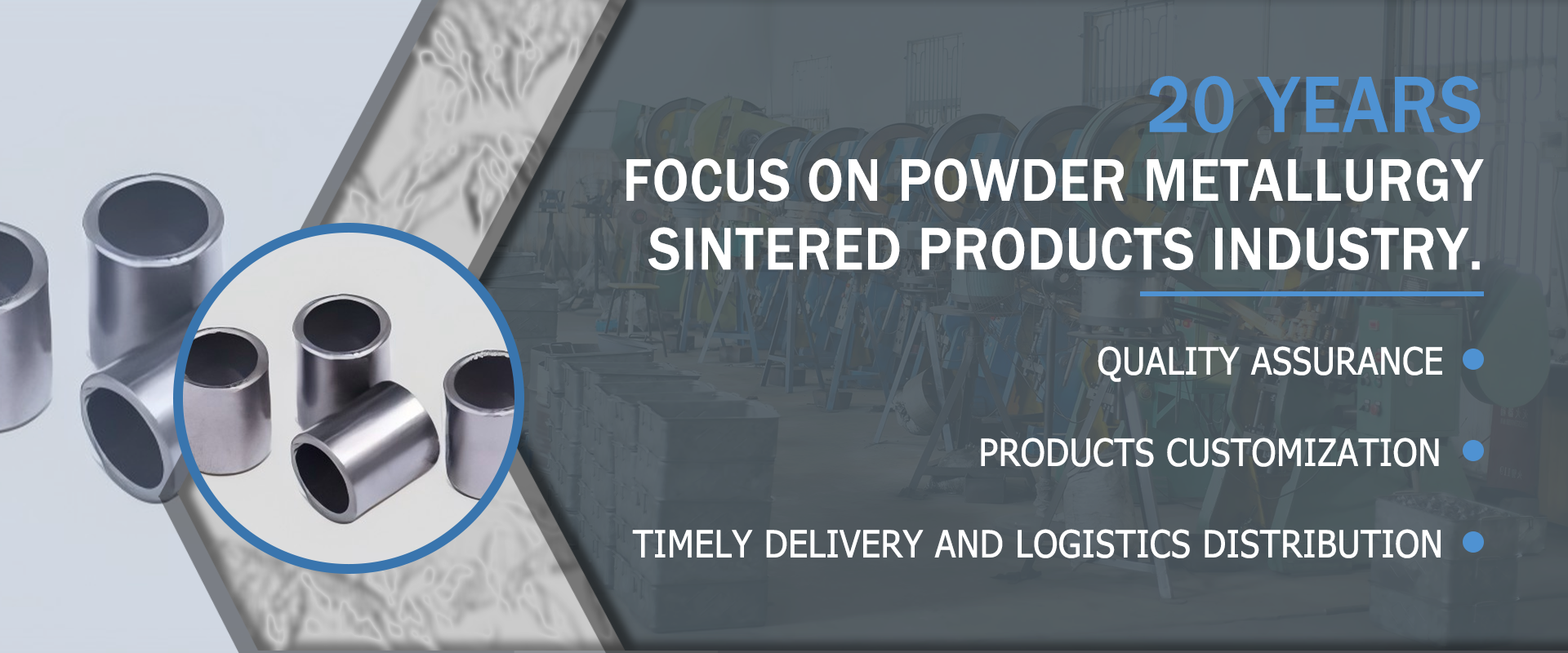 20 YEARS
FOCUS ON POWDER METALLURGY SINTERED PRODUCTS INDUSTRY.

QUALITY ASSURANCE

PRODUCTS CUSTOMIZATION

TIMELY DELIVERY AND LOGISTICS DISTRIBUTION